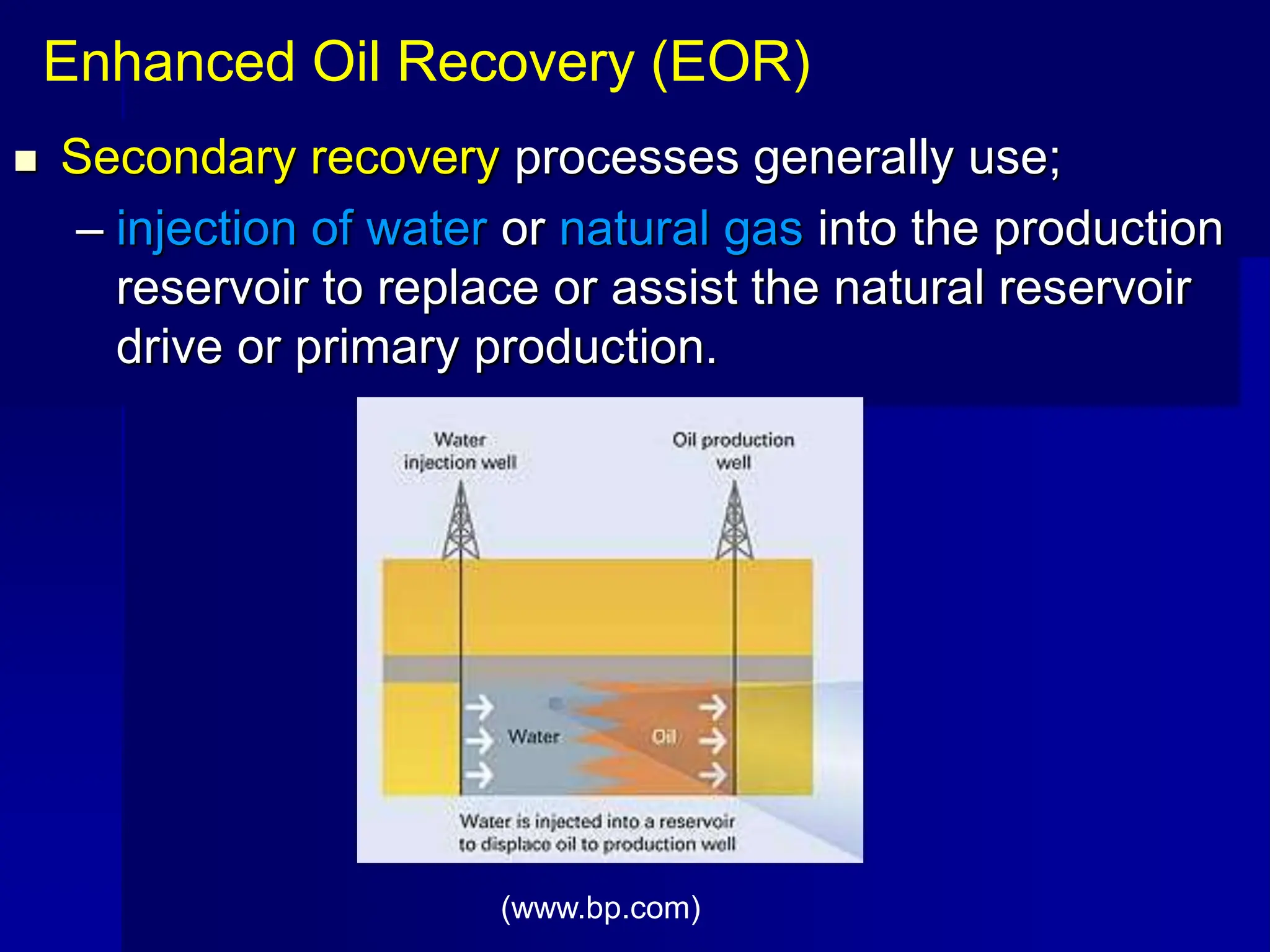 Enhanced Oil Recovery (EOR)

■ Secondary recovery processes generally use;

– injection of water or natural gas into the production reservoir to replace or assist the natural reservoir drive or primary production.

Water injection well

Oil production well

Water

Oil

Water is injected into a reservoir to displace oil to production well

(www.bp.com)